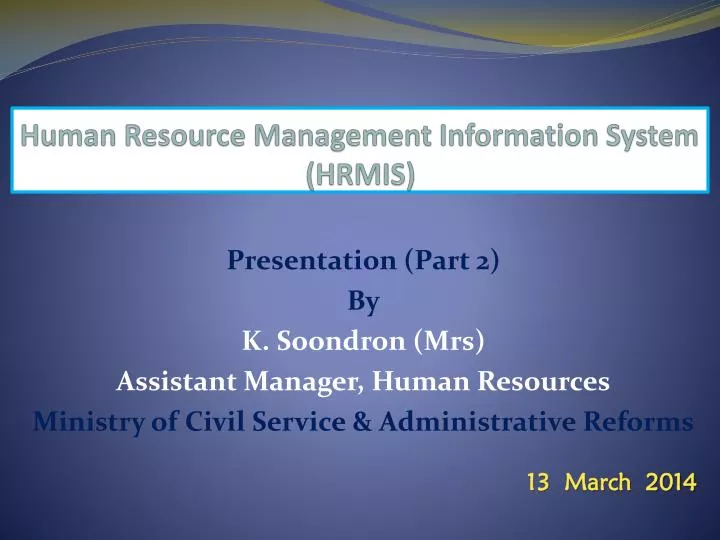 Human Resource Management Information System (HRMIS)

Presentation (Part 2)
By
K. Soondron (Mrs)
Assistant Manager, Human Resources
Ministry of Civil Service & Administrative Reforms

13 March 2014